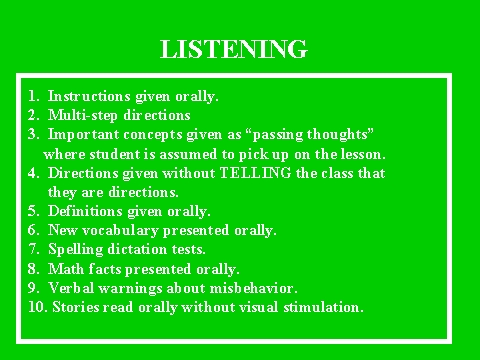 LISTENING

1. Instructions given orally.
2. Multi-step directions
3. Important concepts given as “passing thoughts” where student is assumed to pick up on the lesson.
4. Directions given without TELLING the class that they are directions.
5. Definitions given orally.
6. New vocabulary presented orally.
7. Spelling dictation tests.
8. Math facts presented orally.
9. Verbal warnings about misbehavior.
10. Stories read orally without visual stimulation.